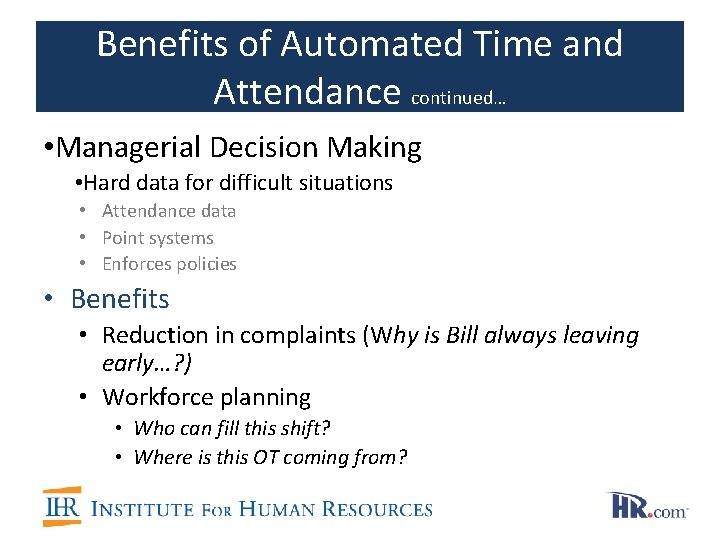 Benefits of Automated Time and Attendance continued…

•Managerial Decision Making

•Hard data for difficult situations

• Attendance data
• Point systems
• Enforces policies

• Benefits

• Reduction in complaints (Why is Bill always leaving early…?)
• Workforce planning

• Who can fill this shift?
• Where is this OT coming from?

IHR INSTITUTE FOR HUMAN RESOURCES

HR.com